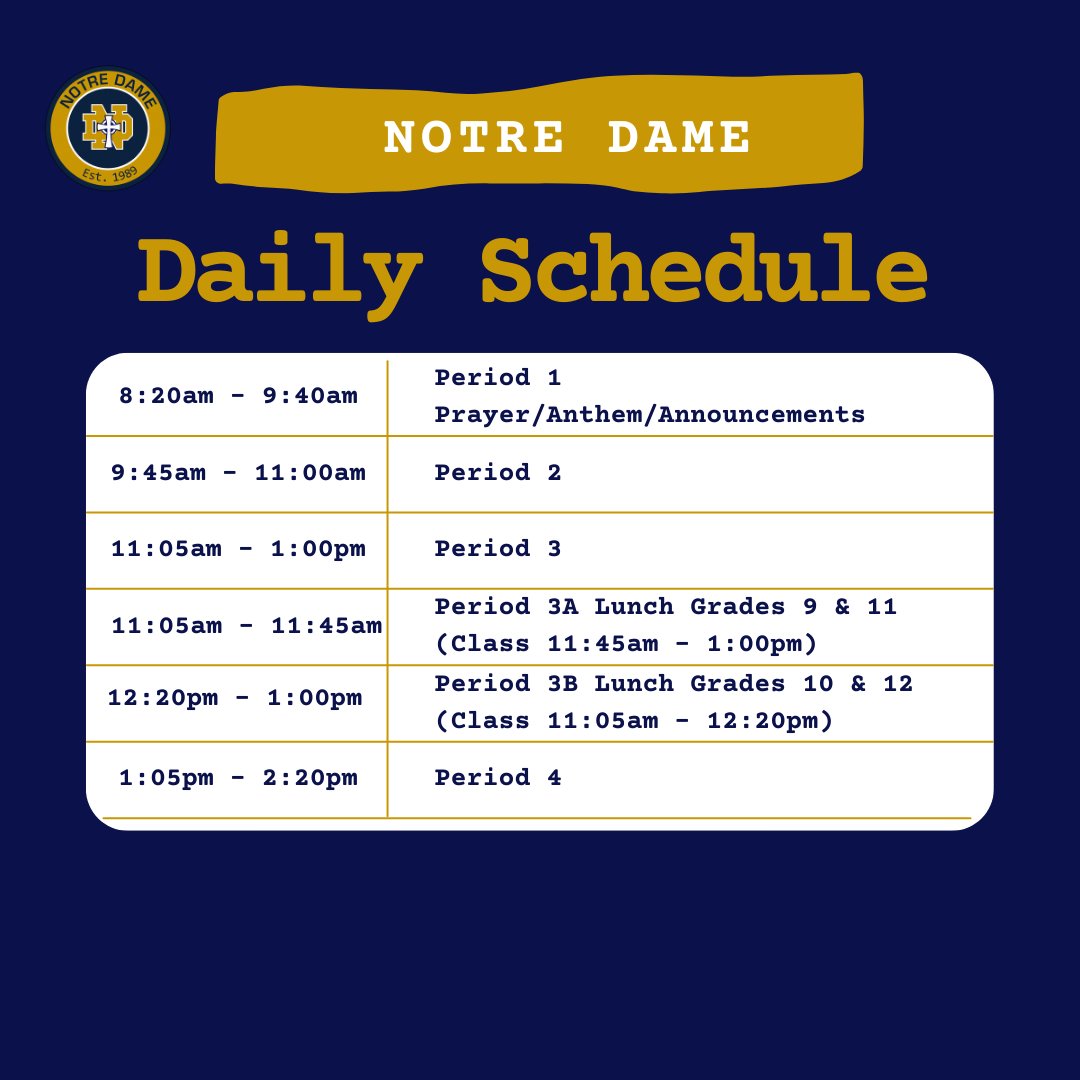 NOTRE DAME
ND
Est. 1989

NOTRE DAME

Daily Schedule

| | |
|---|---|
| 8:20am - 9:40am | Period 1 Prayer/Anthem/Announcements |
| 9:45am - 11:00am | Period 2 |
| 11:05am - 1:00pm | Period 3 |
| 11:05am - 11:45am | Period 3A Lunch Grades 9 & 11 (Class 11:45am - 1:00pm) |
| 12:20pm - 1:00pm | Period 3B Lunch Grades 10 & 12 (Class 11:05am - 12:20pm) |
| 1:05pm - 2:20pm | Period 4 |